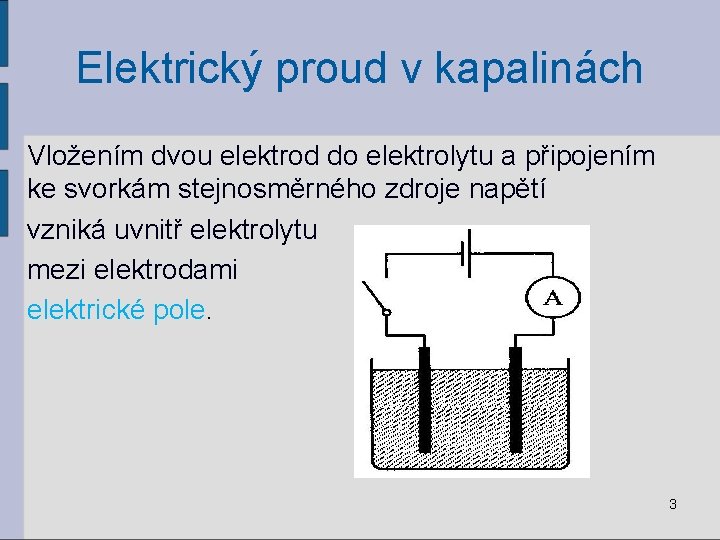 Elektrický proud v kapalinách

Vložením dvou elektrod do elektrolytu a připojením ke svorkám stejnosměrného zdroje napětí

vzniká uvnitř elektrolytu

mezi elektrodami

elektrické pole.

A

3